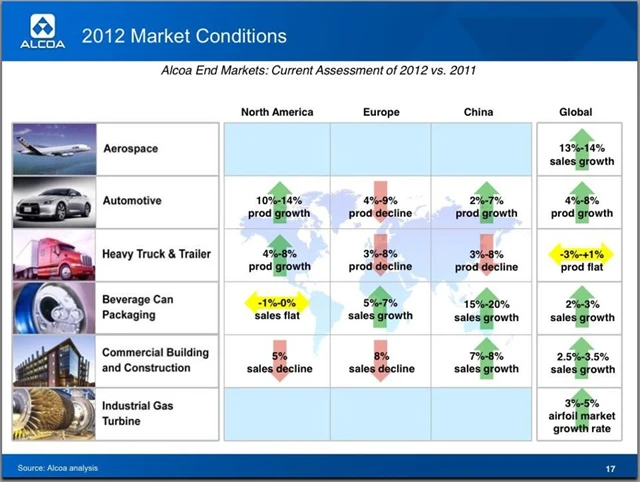 ALCOA

2012 Market Conditions

Alcoa End Markets: Current Assessment of 2012 vs. 2011

| | North America | Europe | China | Global |
|---|---|---|---|---|
| Aerospace | | | | 13%-14% sales growth |
| Automotive | 10%-14% prod growth | 4%-9% prod decline | 2%-7% prod growth | 4%-8% prod growth |
| Heavy Truck & Trailer | 4%-8% prod growth | 3%-8% prod decline | 3%-8% prod decline | -3%-+1% prod flat |
| Beverage Can Packaging | -1%-0% sales flat | 5%-7% sales growth | 15%-20% sales growth | 2%-3% sales growth |
| Commercial Building and Construction | 5% sales decline | 8% sales decline | 7%-8% sales growth | 2.5%-3.5% sales growth |
| Industrial Gas Turbine | | | | 3%-5% airfoil market growth rate |

Source: Alcoa analysis

17